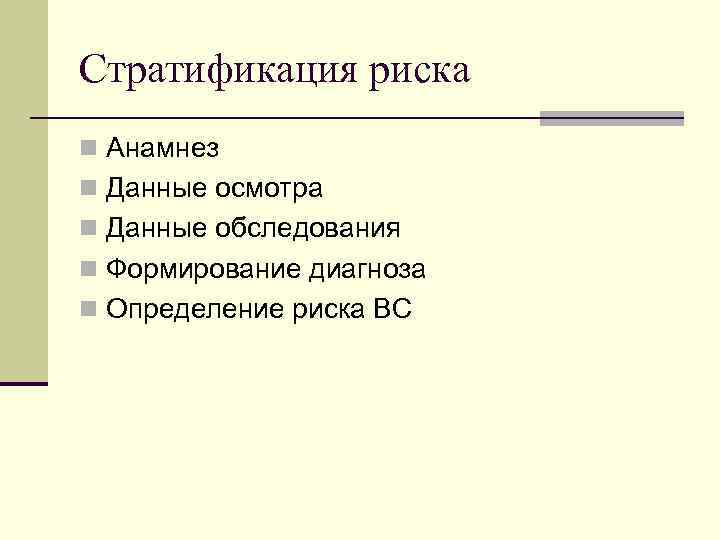 Стратификация риска

Анамнез
Данные осмотра
Данные обследования
Формирование диагноза
Определение риска ВС